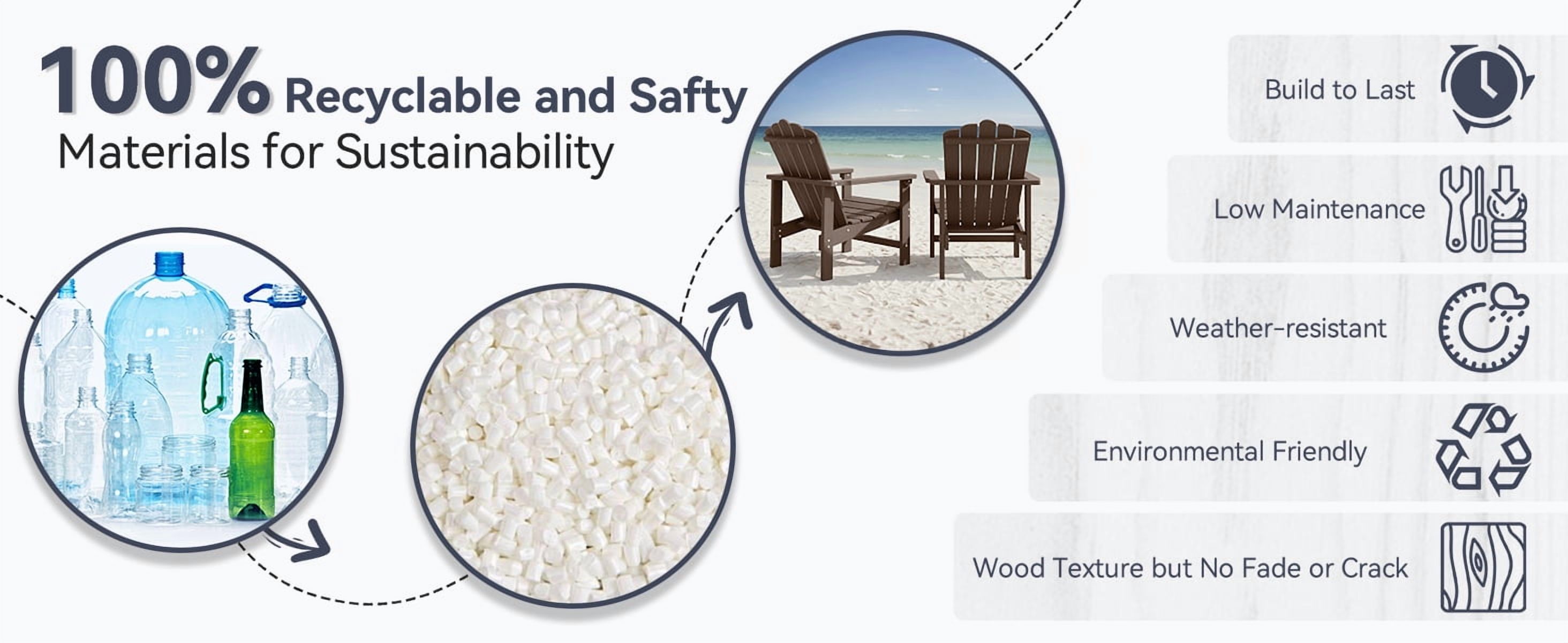 100% Recyclable and Safty
Materials for Sustainability

Build to Last

Low Maintenance

Weather-resistant

Environmental Friendly

Wood Texture but No Fade or Crack